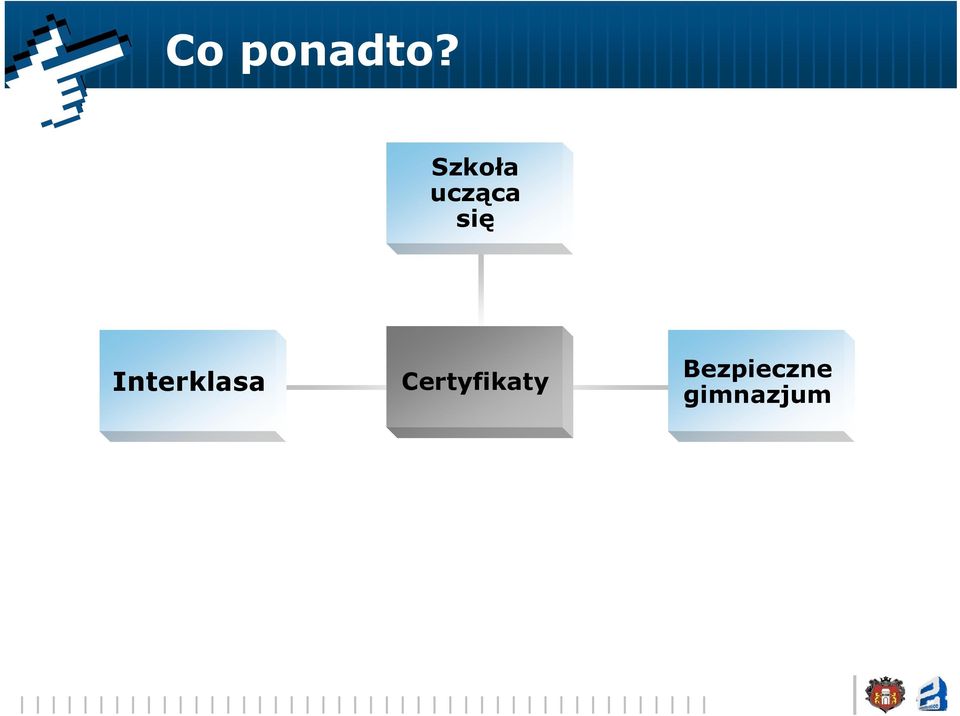 Co ponadto?

Szkoła ucząca się

Interklasa

Certyfikaty

Bezpieczne gimnazjum